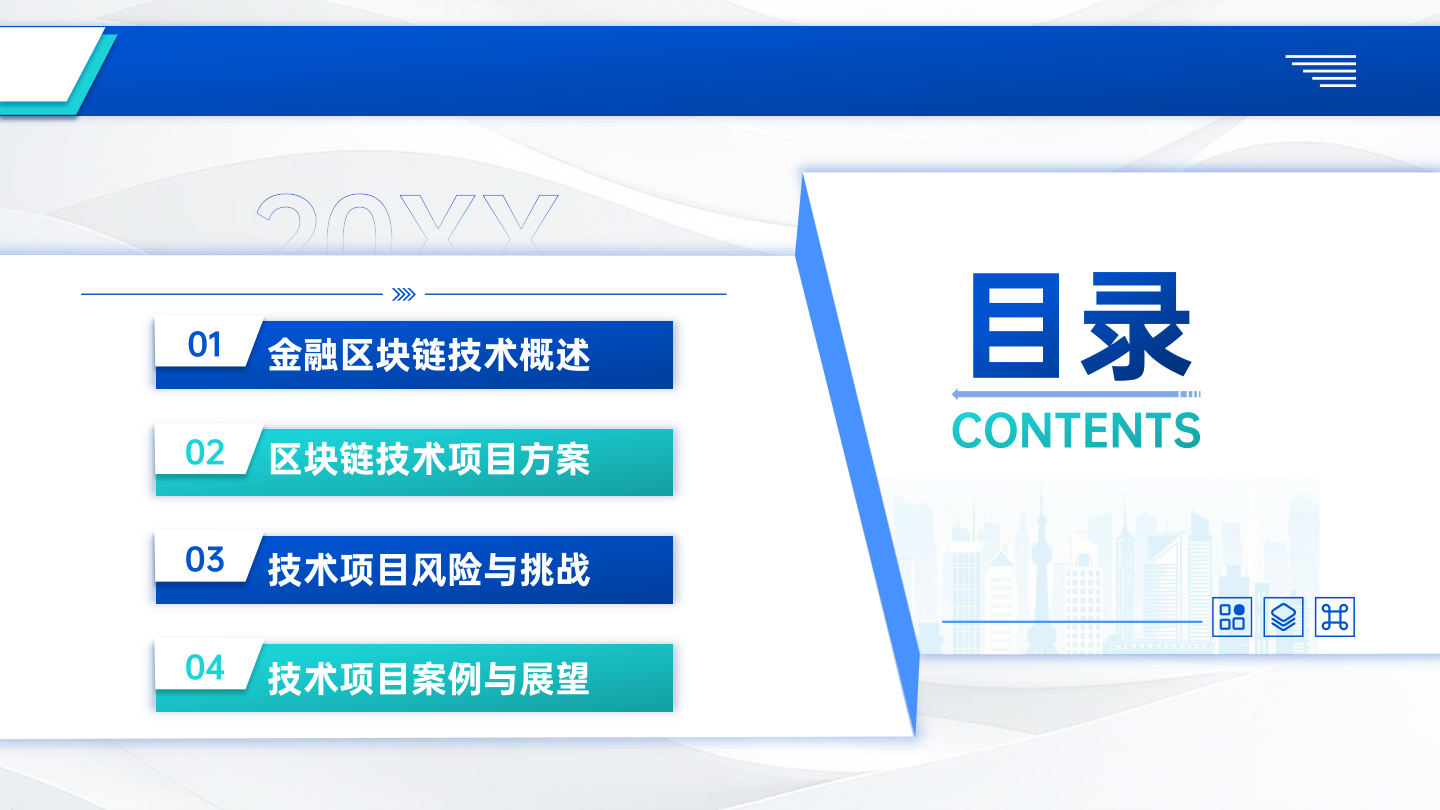 20XX

01 金融区块链技术概述

02 区块链技术项目方案

03 技术项目风险与挑战

04 技术项目案例与展望

目录

CONTENTS